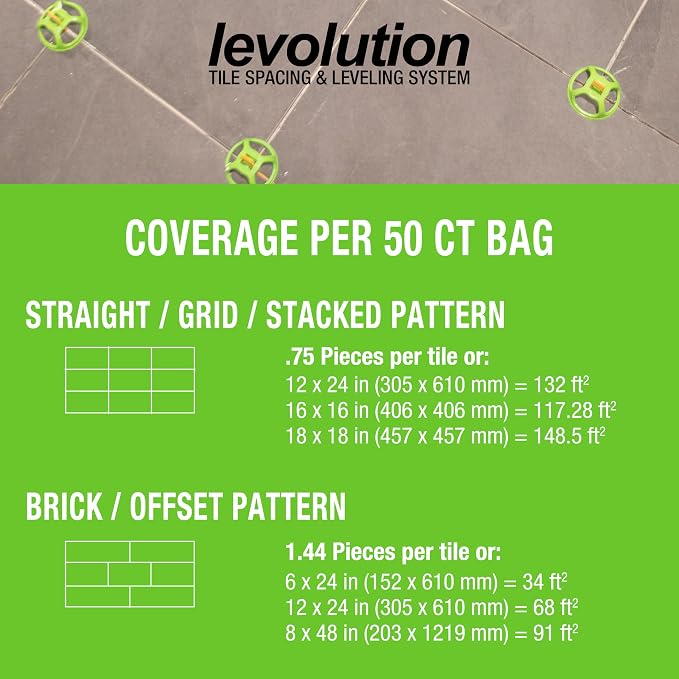 levolution
TILE SPACING & LEVELING SYSTEM

COVERAGE PER 50 CT BAG

STRAIGHT / GRID / STACKED PATTERN

.75 Pieces per tile or:
12 x 24 in (305 x 610 mm) = 132 ft$^2$
16 x 16 in (406 x 406 mm) = 117.28 ft$^2$
18 x 18 in (457 x 457 mm) = 148.5 ft$^2$

BRICK / OFFSET PATTERN

1.44 Pieces per tile or:
6 x 24 in (152 x 610 mm) = 34 ft$^2$
12 x 24 in (305 x 610 mm) = 68 ft$^2$
8 x 48 in (203 x 1219 mm) = 91 ft$^2$